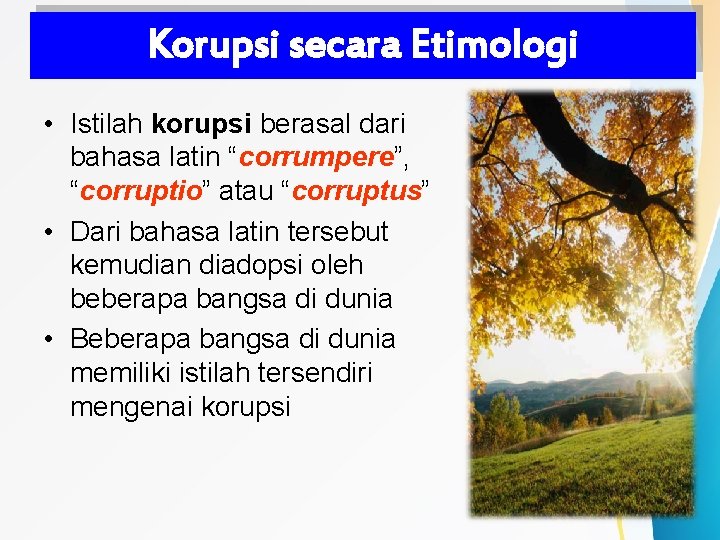 Korupsi secara Etimologi

• Istilah korupsi berasal dari bahasa latin “corrumpere”, “corruptio” atau “corruptus”

• Dari bahasa latin tersebut kemudian diadopsi oleh beberapa bangsa di dunia

• Beberapa bangsa di dunia memiliki istilah tersendiri mengenai korupsi